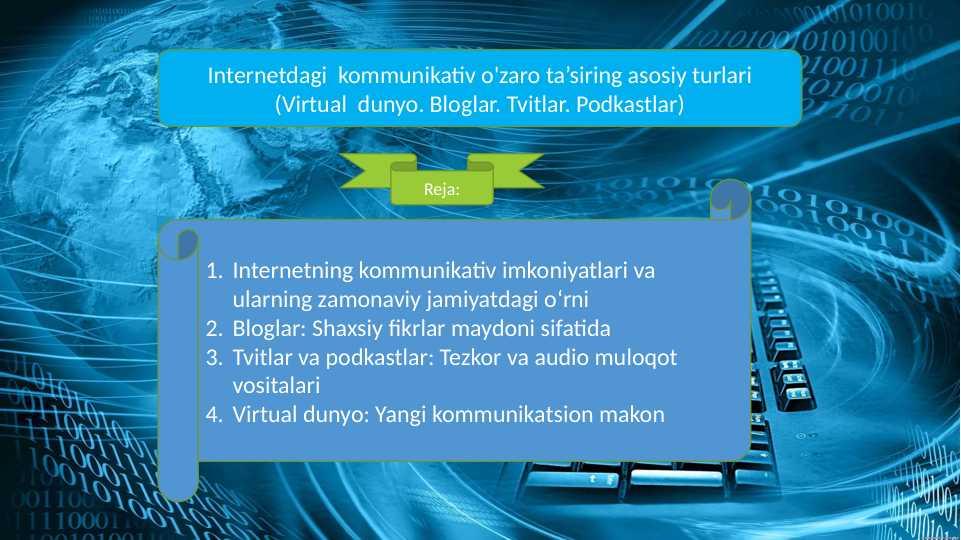 Internetdagi kommunikativ o'zaro ta’siring asosiy turlari (Virtual dunyo. Bloglar. Tvitlar. Podkastlar)

Reja:

1. Internetning kommunikativ imkoniyatlari va ularning zamonaviy jamiyatdagi o‘rni
2. Bloglar: Shaxsiy fikrlar maydoni sifatida
3. Tvitlar va podkastlar: Tezkor va audio muloqot vositalari
4. Virtual dunyo: Yangi kommunikatsion makon